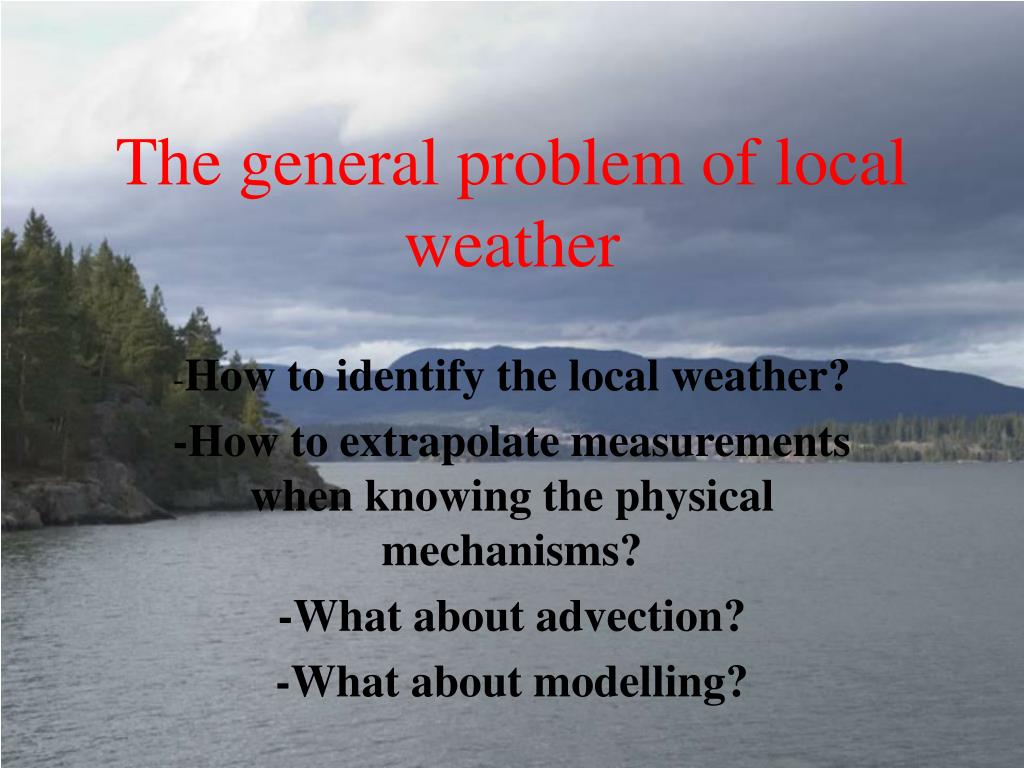 The general problem of local weather

-How to identify the local weather?

-How to extrapolate measurements when knowing the physical mechanisms?

-What about advection?

-What about modelling?